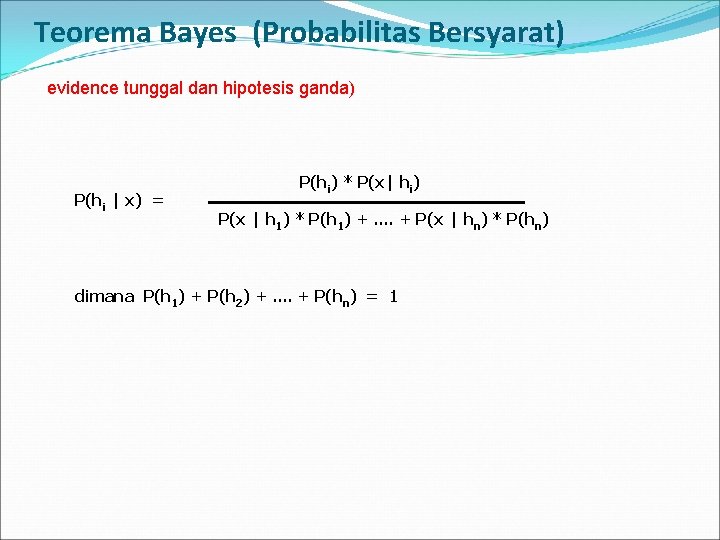 Teorema Bayes (Probabilitas Bersyarat)

evidence tunggal dan hipotesis ganda)

$P(h_i \mid x) = \frac{P(h_i) * P(x \mid h_i)}{P(x \mid h_1) * P(h_1) + .... + P(x \mid h_n) * P(h_n)}$

dimana $P(h_1) + P(h_2) + .... + P(h_n) = 1$